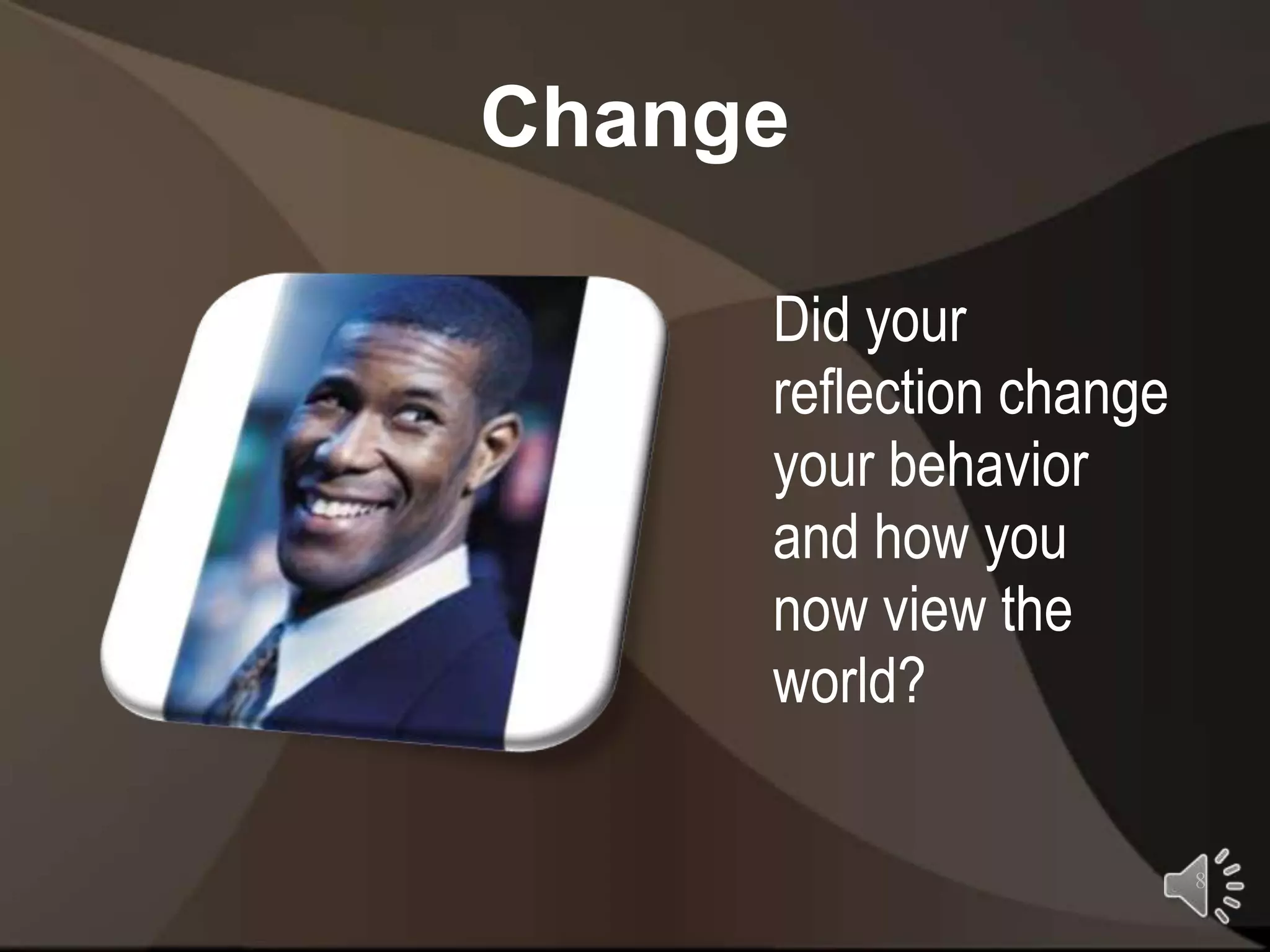 Change

Did your reflection change your behavior and how you now view the world?

8